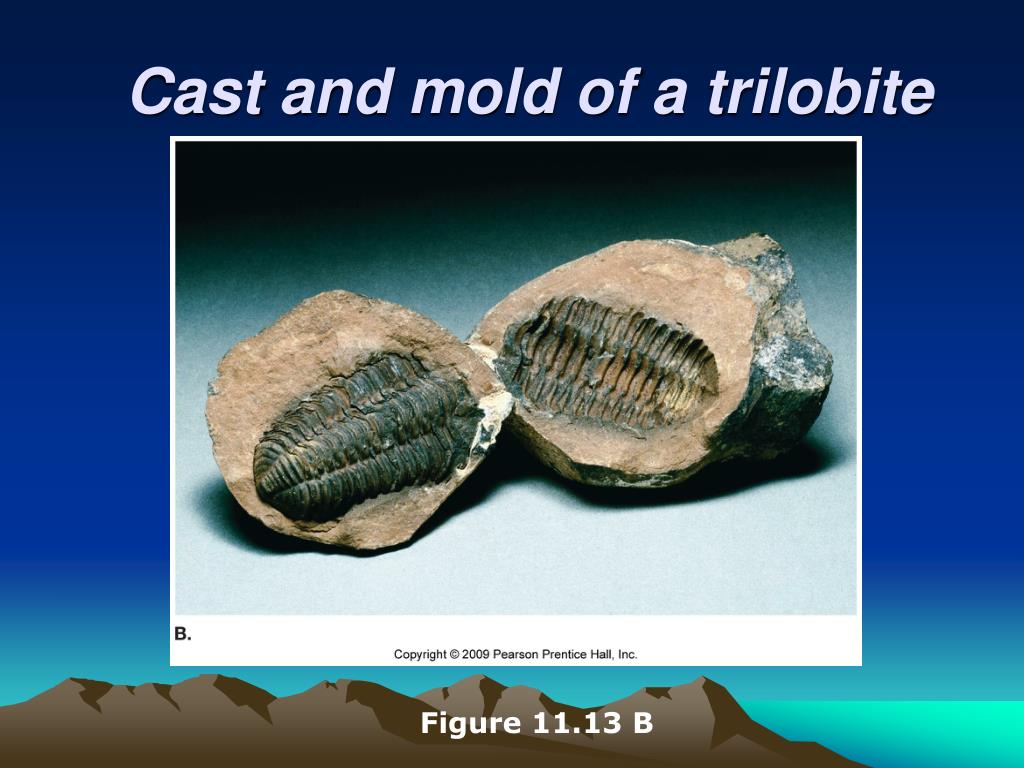 Cast and mold of a trilobite

B.

Copyright © 2009 Pearson Prentice Hall, Inc.

Figure 11.13 B